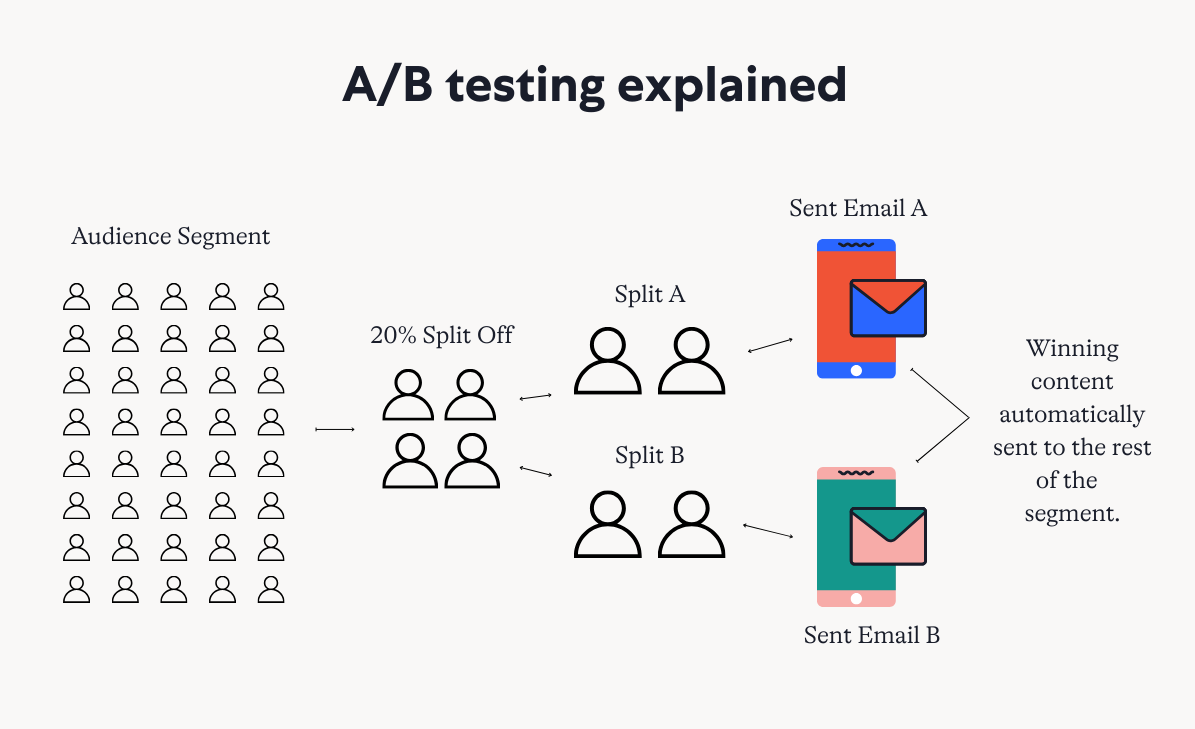 A/B testing explained

Audience Segment

20% Split Off

Split A

Split B

Sent Email A

Sent Email B

Winning content automatically sent to the rest of the segment.